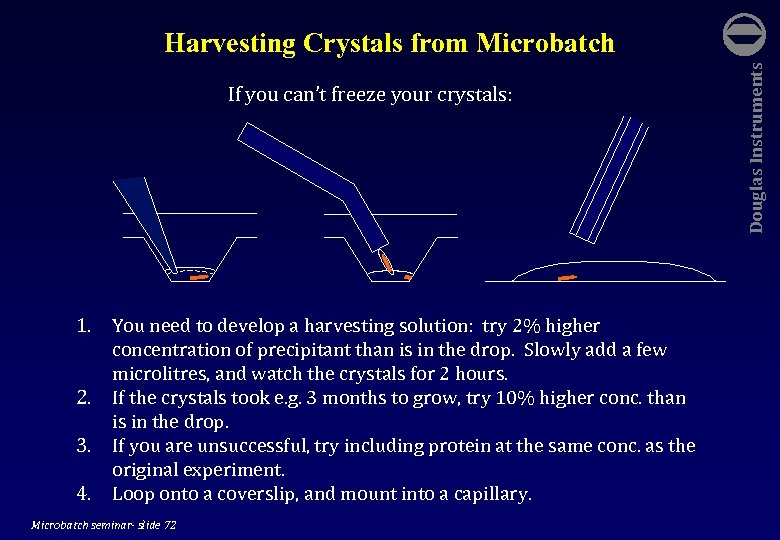 Harvesting Crystals from Microbatch

Douglas Instruments

If you can't freeze your crystals:

1. You need to develop a harvesting solution: try 2% higher concentration of precipitant than is in the drop. Slowly add a few microlitres, and watch the crystals for 2 hours.
2. If the crystals took e.g. 3 months to grow, try 10% higher conc. than is in the drop.
3. If you are unsuccessful, try including protein at the same conc. as the original experiment.
4. Loop onto a coverslip, and mount into a capillary.

Microbatch seminar- slide 72